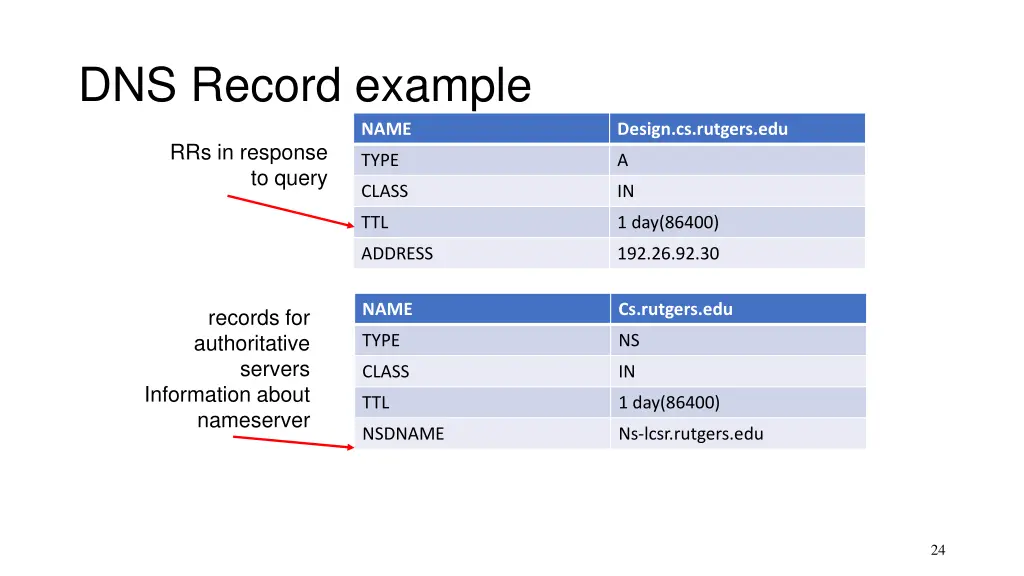 DNS Record example

RRs in response to query

| NAME | Design.cs.rutgers.edu |
|---|---|
| TYPE | A |
| CLASS | IN |
| TTL | 1 day(86400) |
| ADDRESS | 192.26.92.30 |

records for authoritative servers Information about nameserver

| NAME | Cs.rutgers.edu |
|---|---|
| TYPE | NS |
| CLASS | IN |
| TTL | 1 day(86400) |
| NSDNAME | Ns-lcsr.rutgers.edu |

24